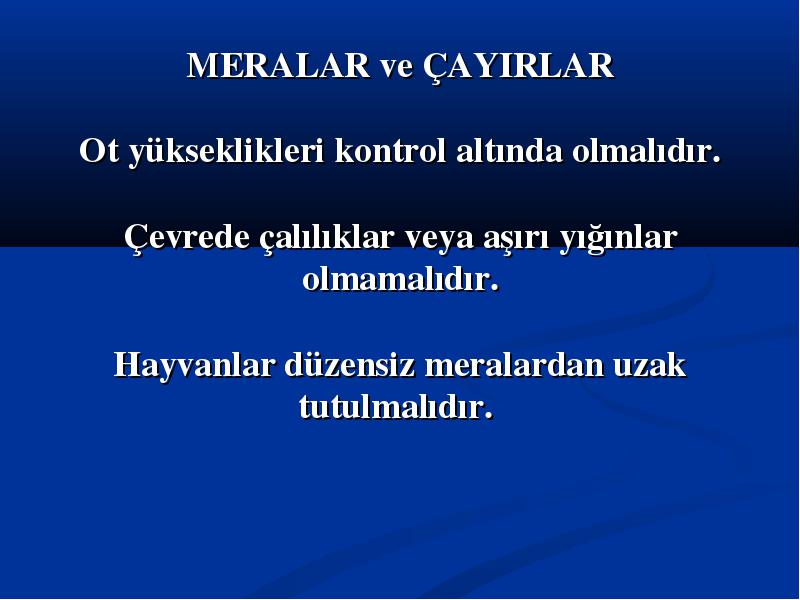 MERALAR ve ÇAYIRLAR

Ot yükseklikleri kontrol altında olmalıdır.

Çevrede çalılıklar veya aşırı yığınlar olmamalıdır.

Hayvanlar düzensiz meralardan uzak tutulmalıdır.